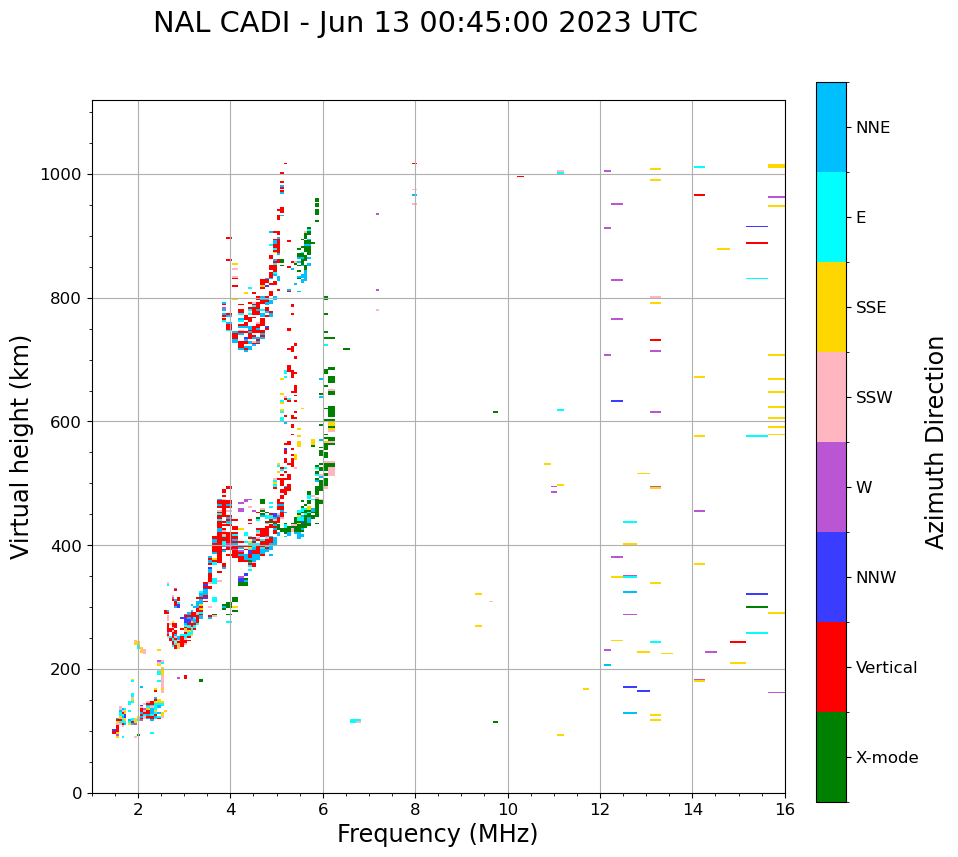 NAL CADI - Jun 13 00:45:00 2023 UTC

Virtual height (km)

1000
800
600
400
200
0

2
4
6
8
10
12
14
16

Frequency (MHz)

NNE
E
SSE
SSW
W
NNW
Vertical
X-mode

Azimuth Direction